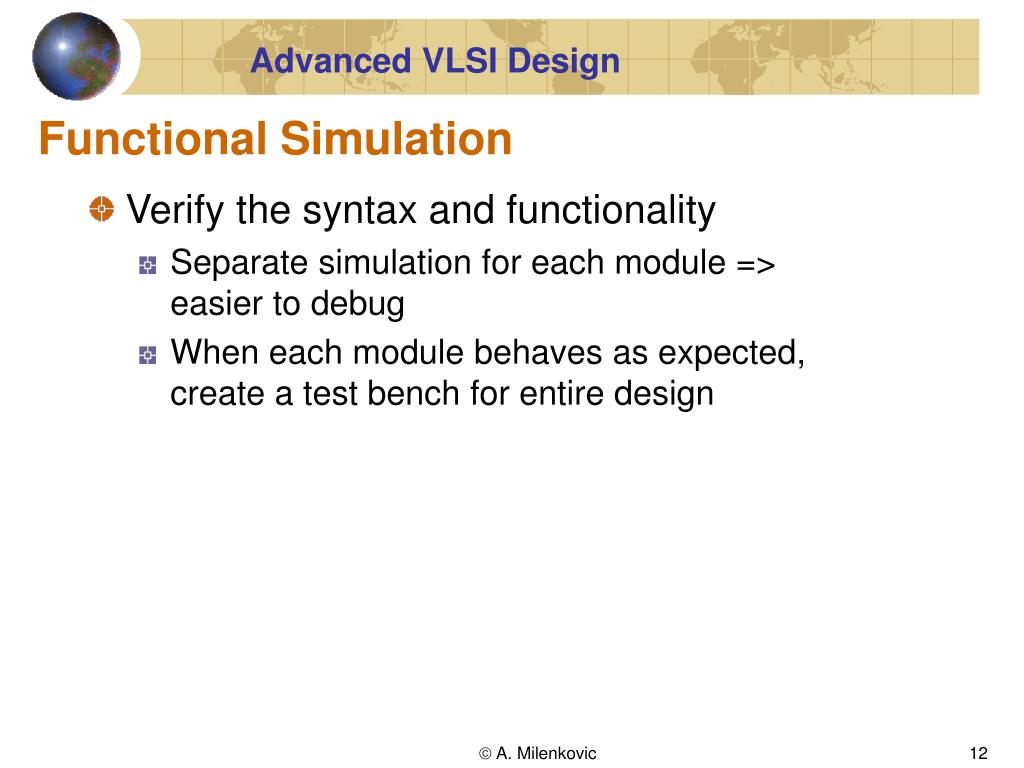 Advanced VLSI Design

Functional Simulation

Verify the syntax and functionality

Separate simulation for each module => easier to debug

When each module behaves as expected, create a test bench for entire design

© A. Milenkovic

12